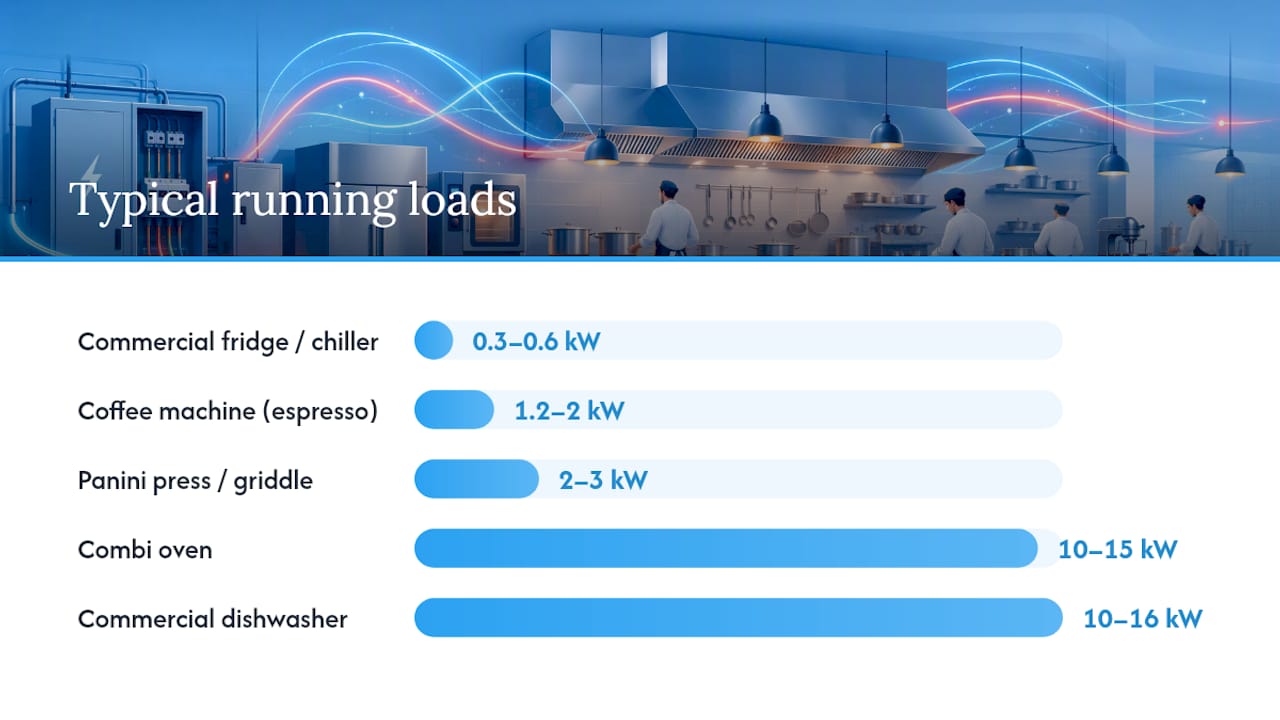 Typical running loads

Commercial fridge / chiller 0.3–0.6 kW

Coffee machine (espresso) 1.2–2 kW

Panini press / griddle 2–3 kW

Combi oven 10–15 kW

Commercial dishwasher 10–16 kW